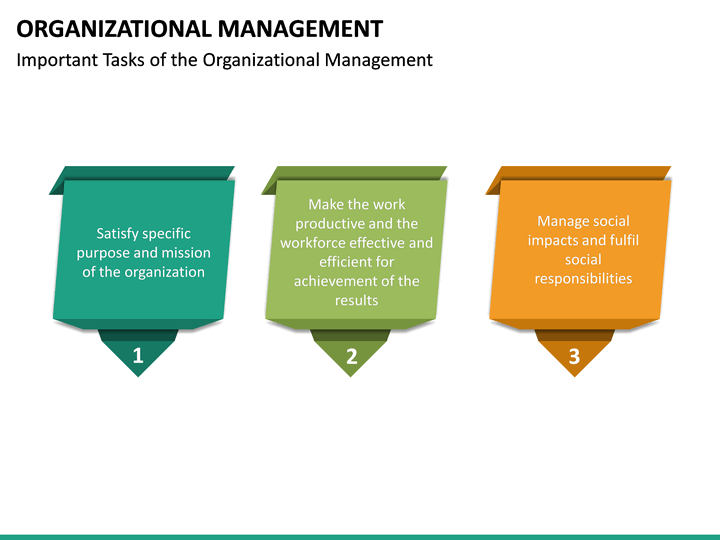 ORGANIZATIONAL MANAGEMENT

Important Tasks of the Organizational Management

Satisfy specific purpose and mission of the organization

1

Make the work productive and the workforce effective and efficient for achievement of the results

2

Manage social impacts and fulfil social responsibilities

3